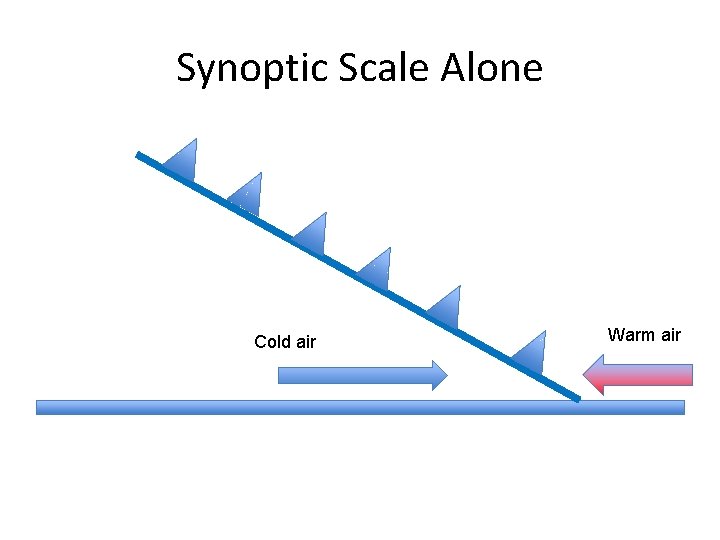 Synoptic Scale Alone

Cold air

Warm air